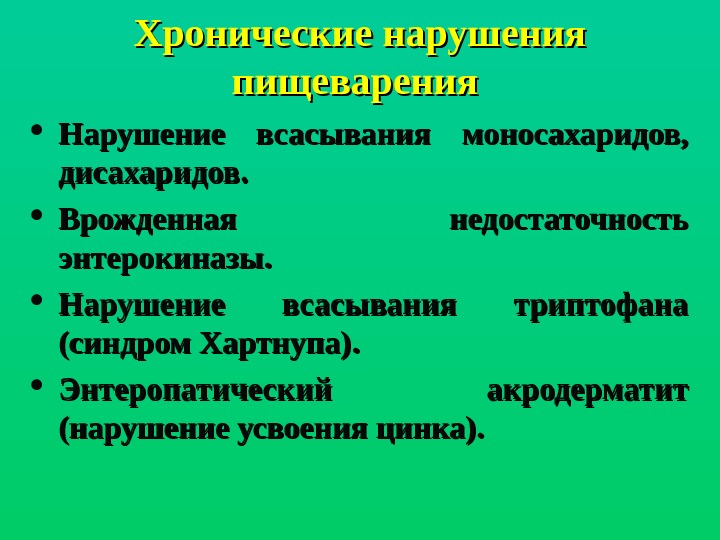 Хронические нарушения пищеварения

• Нарушение всасывания моносахаридов, дисахаридов.
• Врожденная недостаточность энтерокиназы.
• Нарушение всасывания триптофана (синдром Хартнупа).
• Энтеропатический акродерматит (нарушение усвоения цинка).